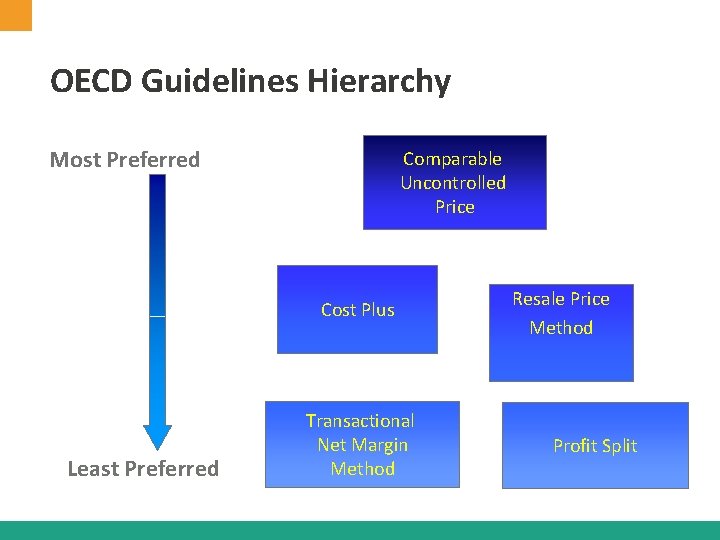 OECD Guidelines Hierarchy

Most Preferred

Least Preferred

Comparable Uncontrolled Price

Cost Plus

Resale Price Method

Transactional Net Margin Method

Profit Split